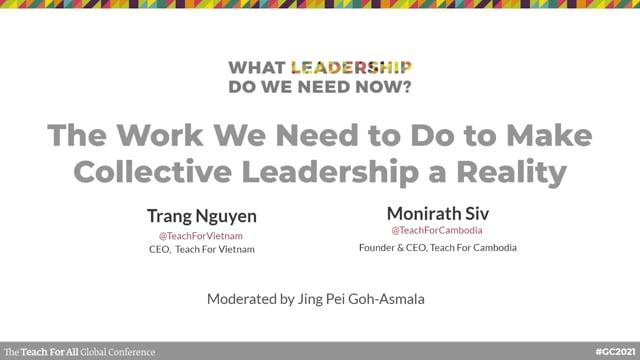 WHAT LEADERSHIP DO WE NEED NOW?

The Work We Need to Do to Make Collective Leadership a Reality

Trang Nguyen
@TeachForVietnam
CEO, Teach For Vietnam

Monirath Siv
@TeachForCambodia
Founder & CEO, Teach For Cambodia

Moderated by Jing Pei Goh-Asmala

The Teach For All Global Conference

#GC2021